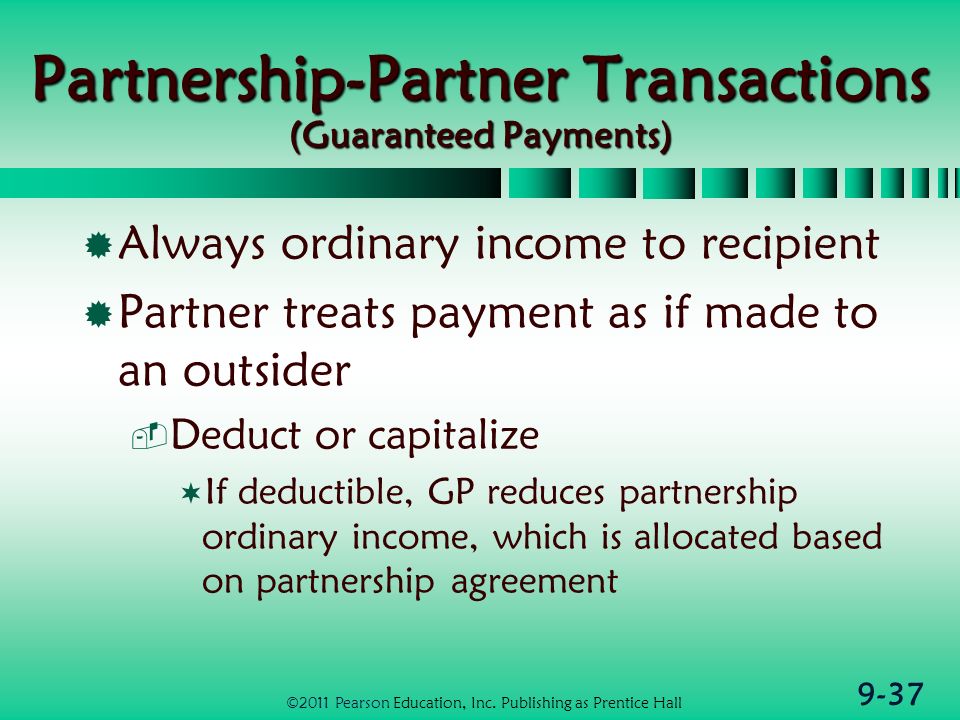 Partnership-Partner Transactions
(Guaranteed Payments)

Always ordinary income to recipient

Partner treats payment as if made to an outsider

Deduct or capitalize

If deductible, GP reduces partnership ordinary income, which is allocated based on partnership agreement

©2011 Pearson Education, Inc. Publishing as Prentice Hall

9-37